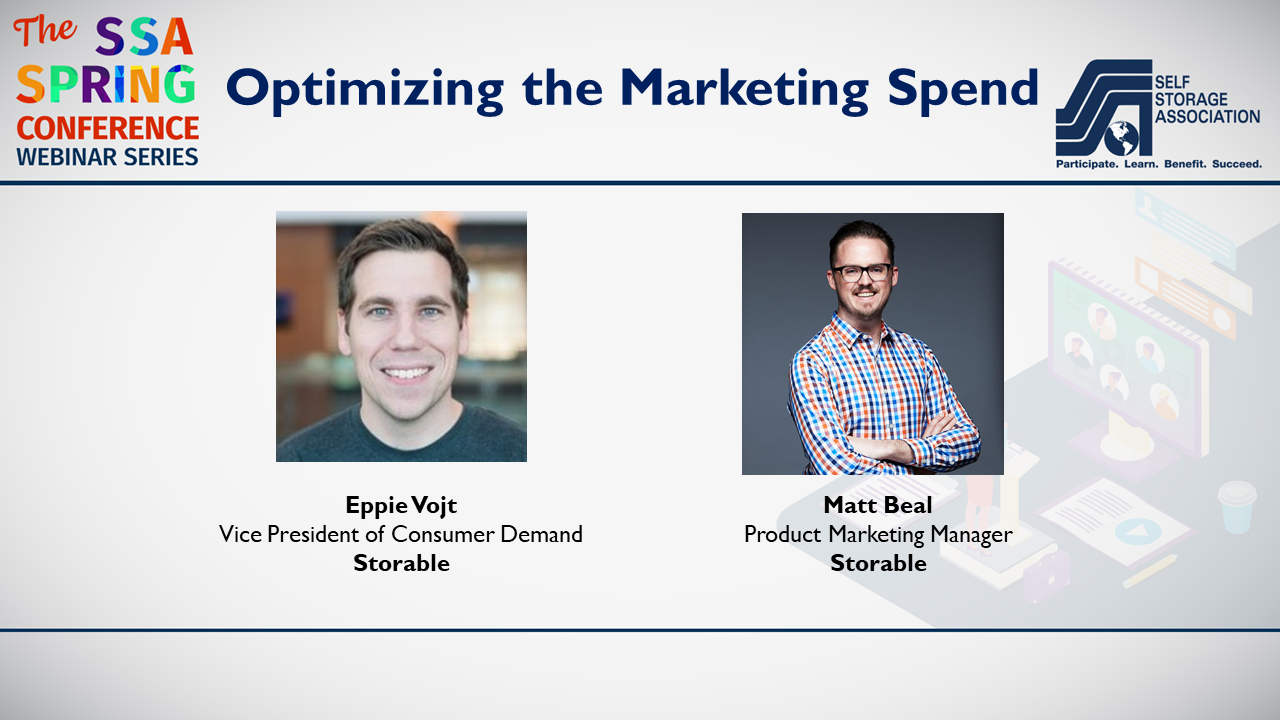 The SSA SPRING CONFERENCE WEBINAR SERIES

Optimizing the Marketing Spend

SELF STORAGE ASSOCIATION
Participate. Learn. Benefit. Succeed.

Eppie Vojt
Vice President of Consumer Demand
Storable

Matt Beal
Product Marketing Manager
Storable